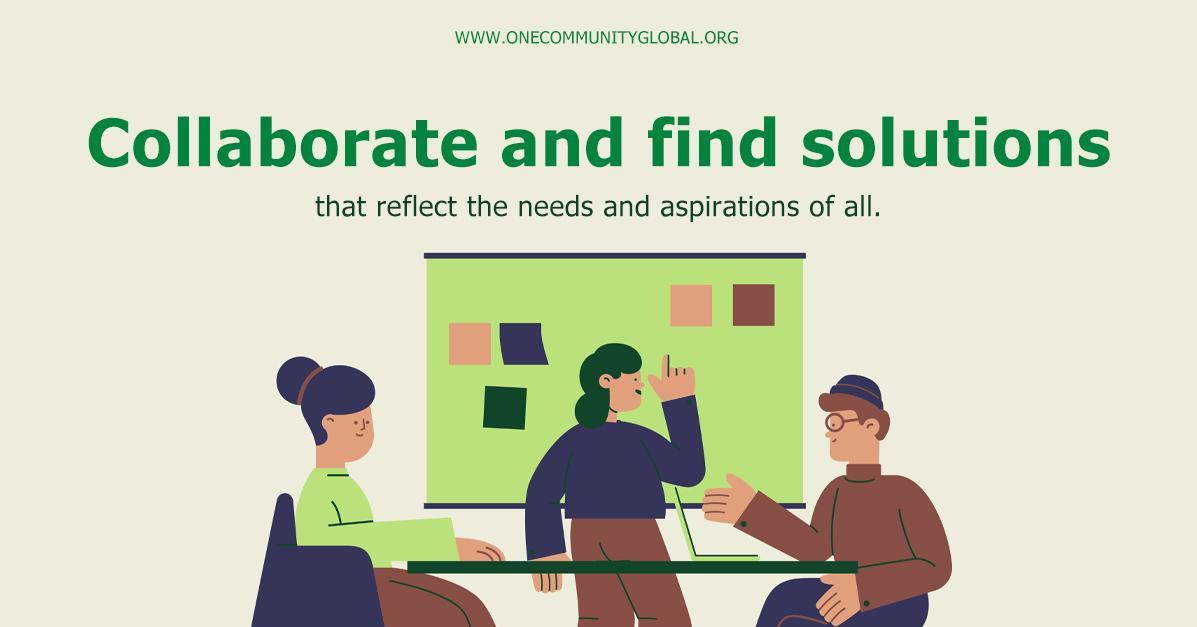 WWW.ONECOMMUNITYGLOBAL.ORG

Collaborate and find solutions

that reflect the needs and aspirations of all.